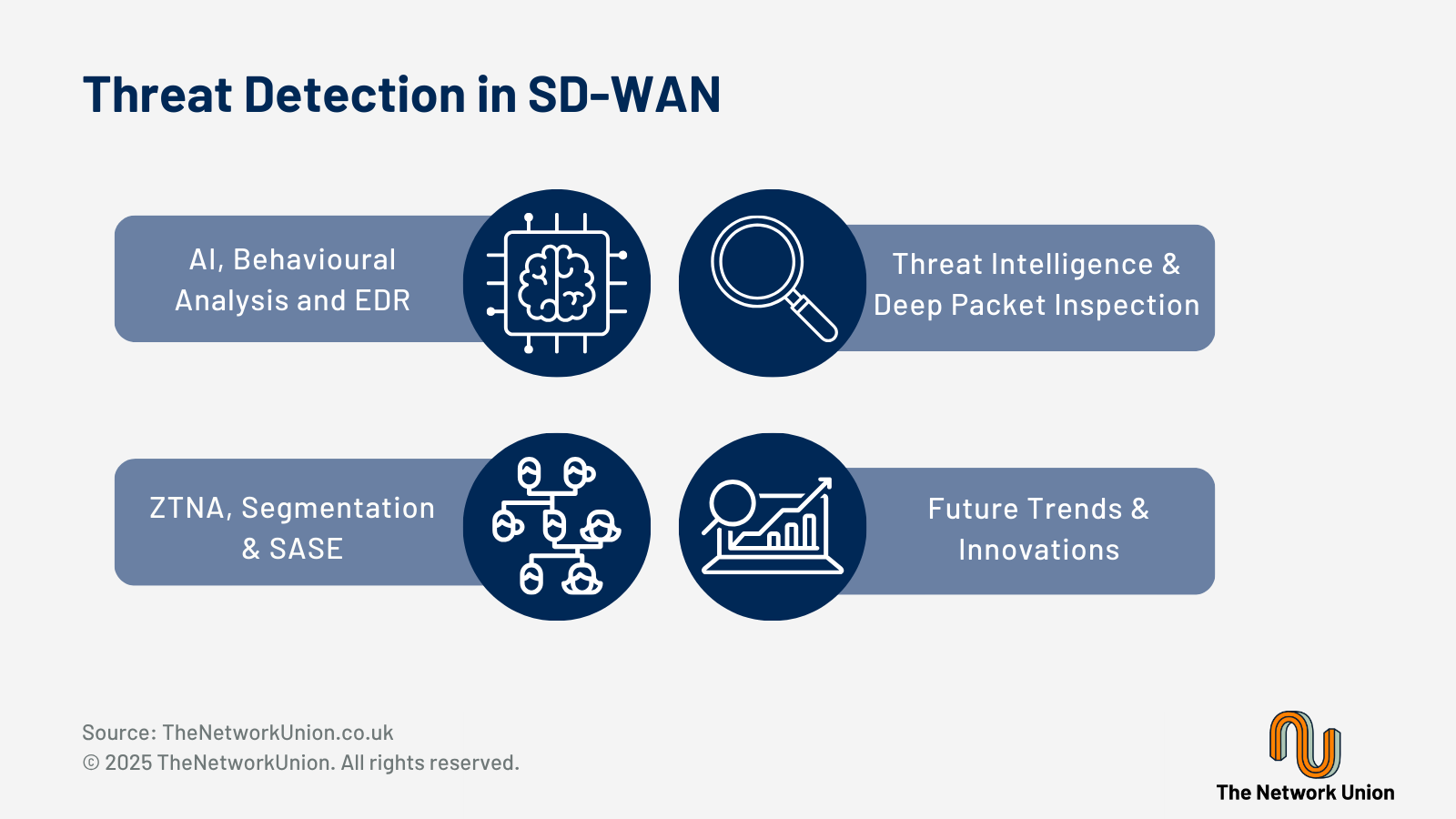 Threat Detection in SD-WAN

AI, Behavioural Analysis and EDR

Threat Intelligence & Deep Packet Inspection

ZTNA, Segmentation & SASE

Future Trends & Innovations

Source: TheNetworkUnion.co.uk
© 2025 TheNetworkUnion. All rights reserved.

The Network Union